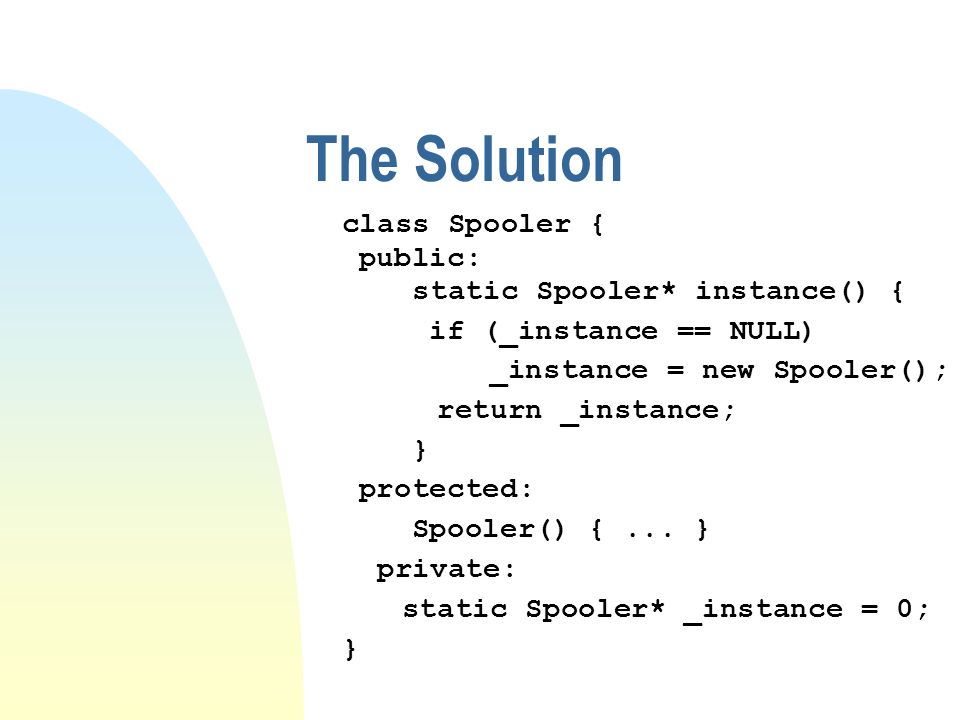 The Solution

class Spooler {
 public:
    static Spooler* instance() {
     if (_instance == NULL)
         _instance = new Spooler();
      return _instance;
    }
 protected:
    Spooler() { ... }
  private:
   static Spooler* _instance = 0;
}